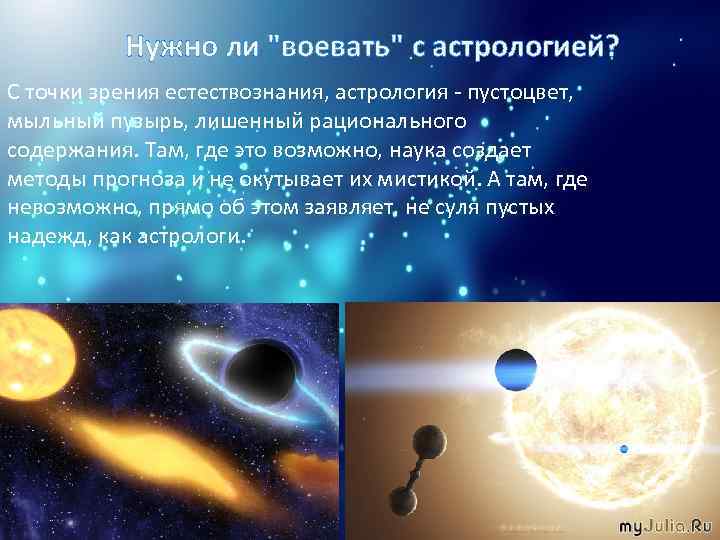 Нужно ли "воевать" с астрологией?

С точки зрения естествознания, астрология - пустоцвет, мыльный пузырь, лишенный рационального содержания. Там, где это возможно, наука создает методы прогноза и не окутывает их мистикой. А там, где невозможно, прямо об этом заявляет, не суля пустых надежд, как астрологи.

myJulia.Ru